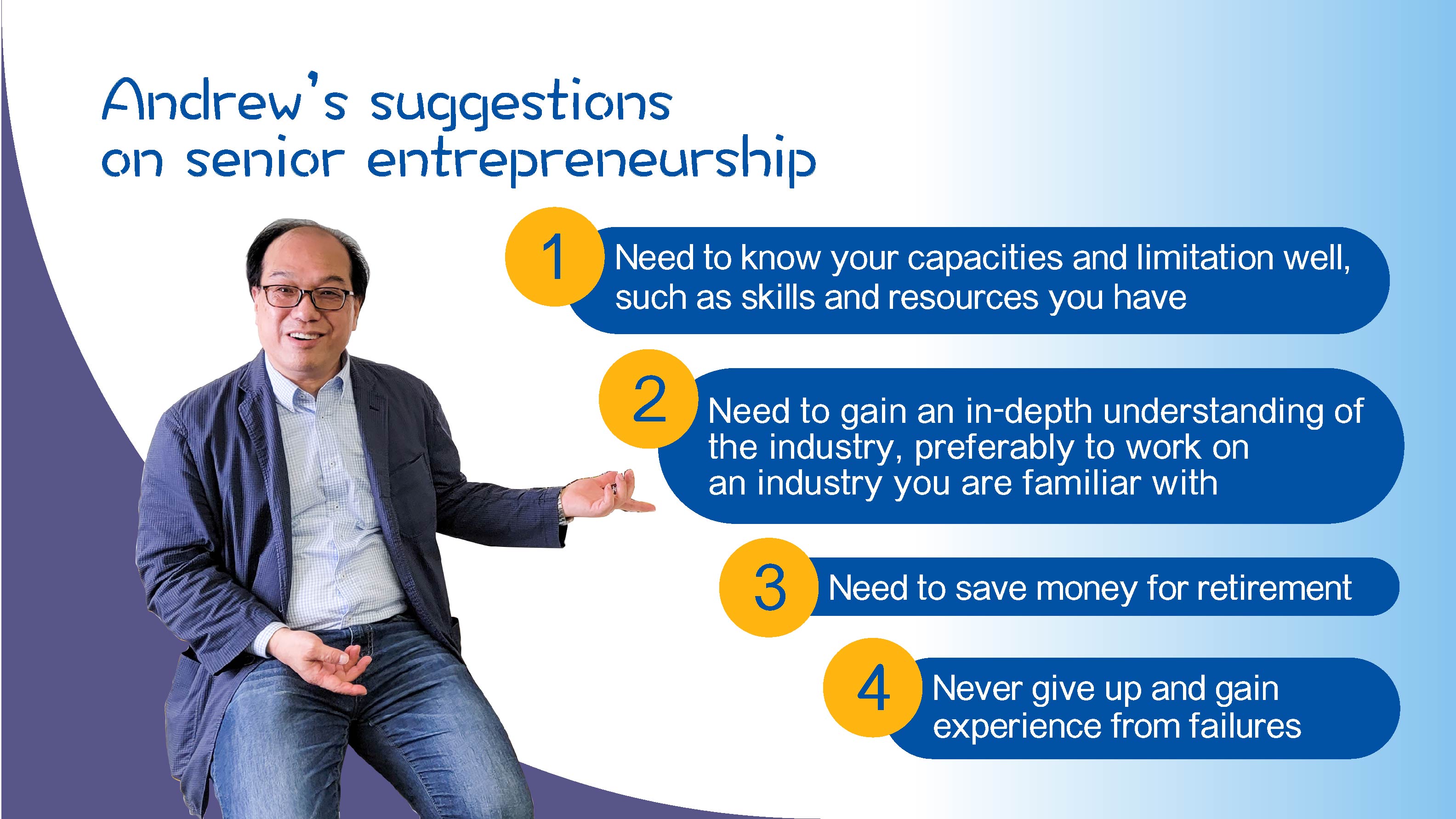 Andrew's suggestions on senior entrepreneurship

1 Need to know your capacities and limitation well, such as skills and resources you have

2 Need to gain an in-depth understanding of the industry, preferably to work on an industry you are familiar with

3 Need to save money for retirement

4 Never give up and gain experience from failures